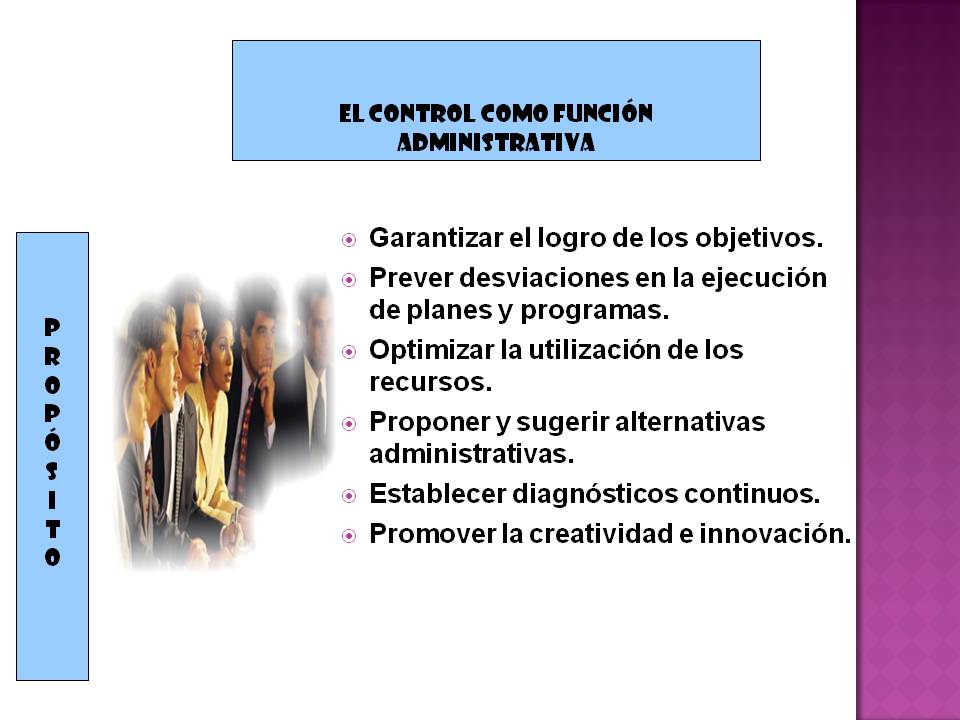 EL CONTROL COMO FUNCIÓN ADMINISTRATIVA

PROPÓSITO

Garantizar el logro de los objetivos.
Prever desviaciones en la ejecución de planes y programas.
Optimizar la utilización de los recursos.
Proponer y sugerir alternativas administrativas.
Establecer diagnósticos continuos.
Promover la creatividad e innovación.